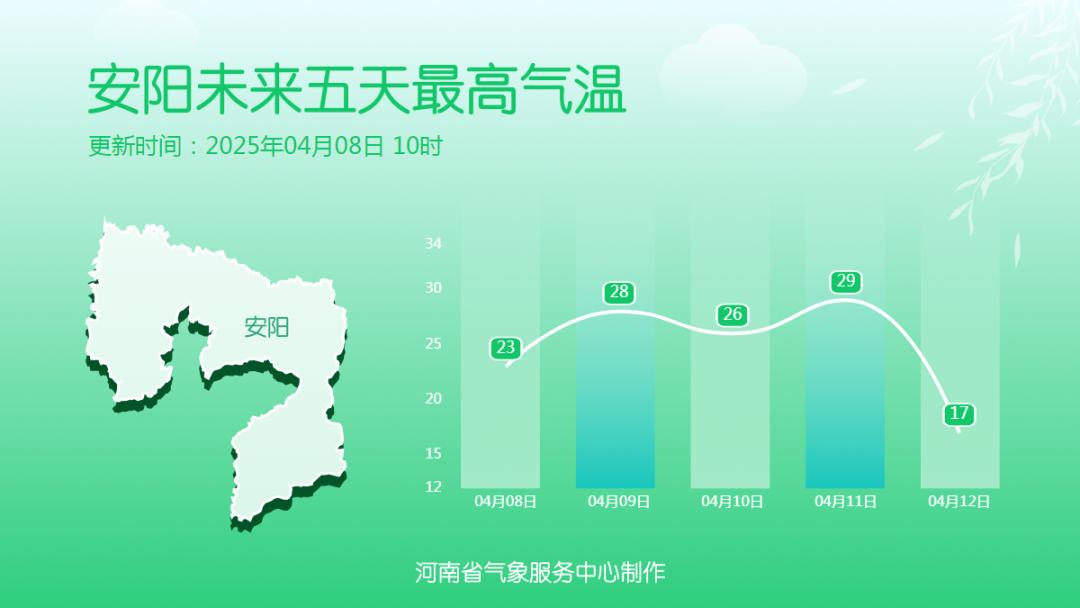 安阳未来五天最高气温

更新时间：2025年04月08日 10时

安阳

34
30
25
20
15
12

23
28
26
29
17

04月08日
04月09日
04月10日
04月11日
04月12日

河南省气象服务中心制作